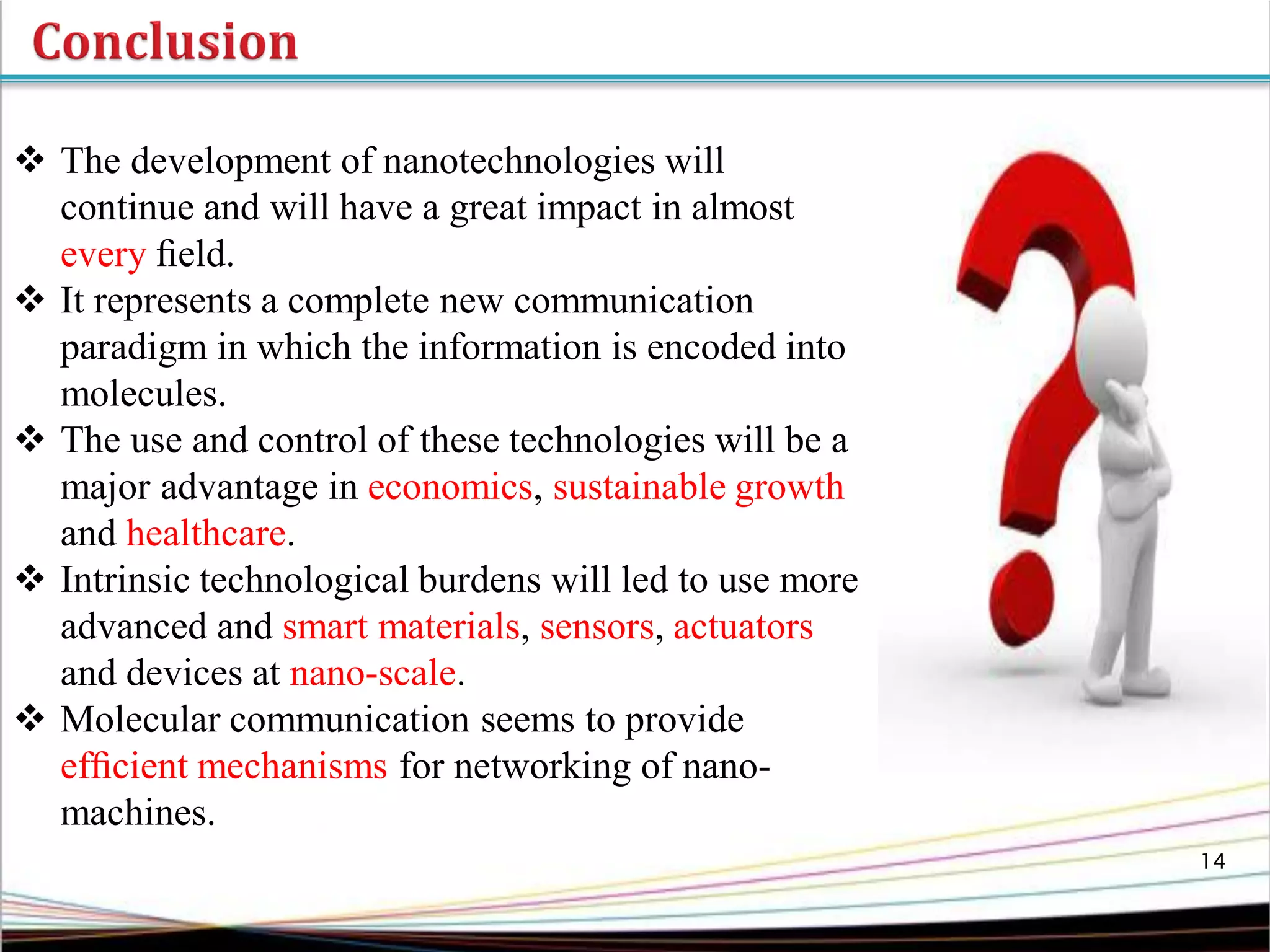 Conclusion

❖ The development of nanotechnologies will continue and will have a great impact in almost every field.

❖ It represents a complete new communication paradigm in which the information is encoded into molecules.

❖ The use and control of these technologies will be a major advantage in economics, sustainable growth and healthcare.

❖ Intrinsic technological burdens will led to use more advanced and smart materials, sensors, actuators and devices at nano-scale.

❖ Molecular communication seems to provide efficient mechanisms for networking of nano-machines.

14